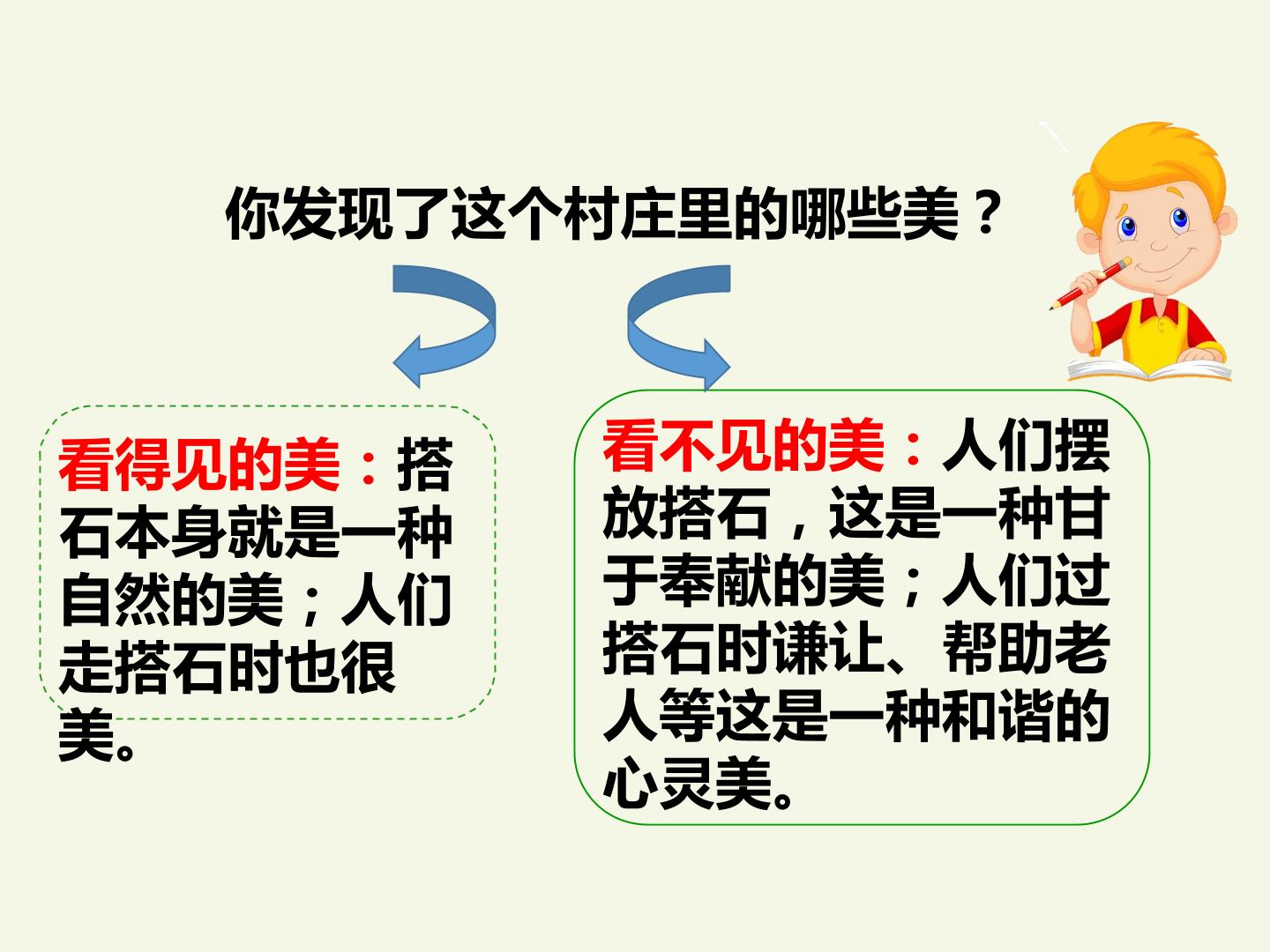 你发现了这个村庄里的哪些美？

看得见的美：搭石本身就是一种自然的美；人们走搭石时也很美。

看不见的美：人们摆放搭石，这是一种甘于奉献的美；人们过搭石时谦让、帮助老人等这是一种和谐的心灵美。